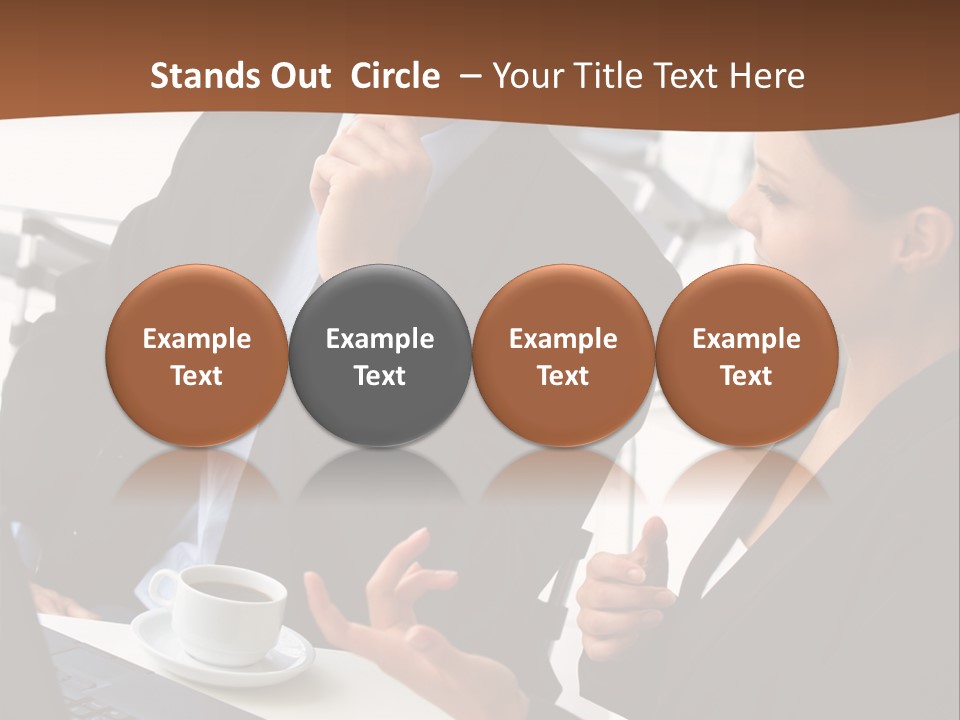 Stands Out Circle – Your Title Text Here

Example Text

Example Text

Example Text

Example Text